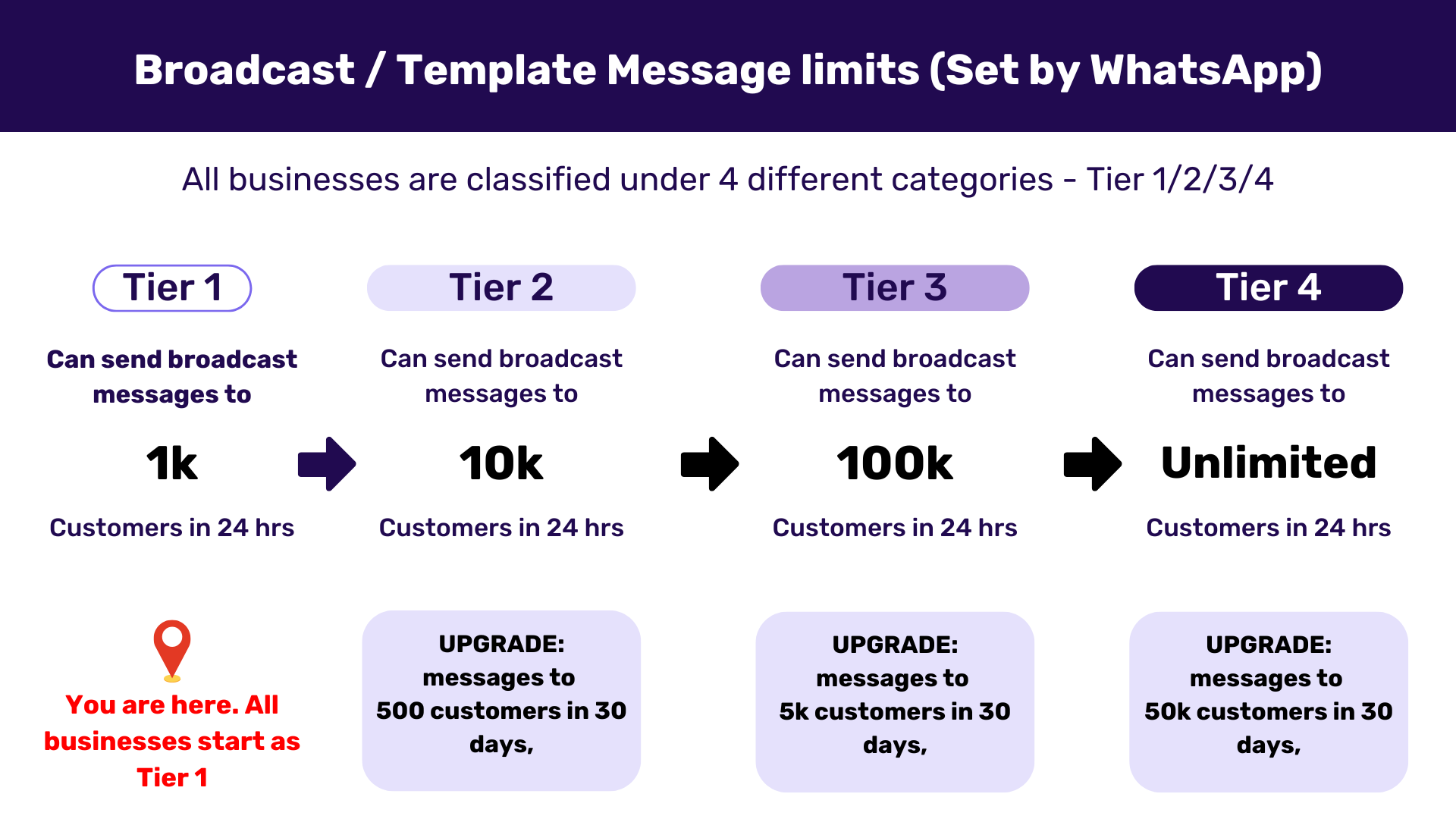 Broadcast / Template Message limits (Set by WhatsApp)

All businesses are classified under 4 different categories - Tier 1/2/3/4

Tier 1

Can send broadcast messages to

1k

Customers in 24 hrs

You are here. All businesses start as Tier 1

Tier 2

Can send broadcast messages to

10k

Customers in 24 hrs

UPGRADE: messages to 500 customers in 30 days,

Tier 3

Can send broadcast messages to

100k

Customers in 24 hrs

UPGRADE: messages to 5k customers in 30 days,

Tier 4

Can send broadcast messages to

Unlimited

Customers in 24 hrs

UPGRADE: messages to 50k customers in 30 days,